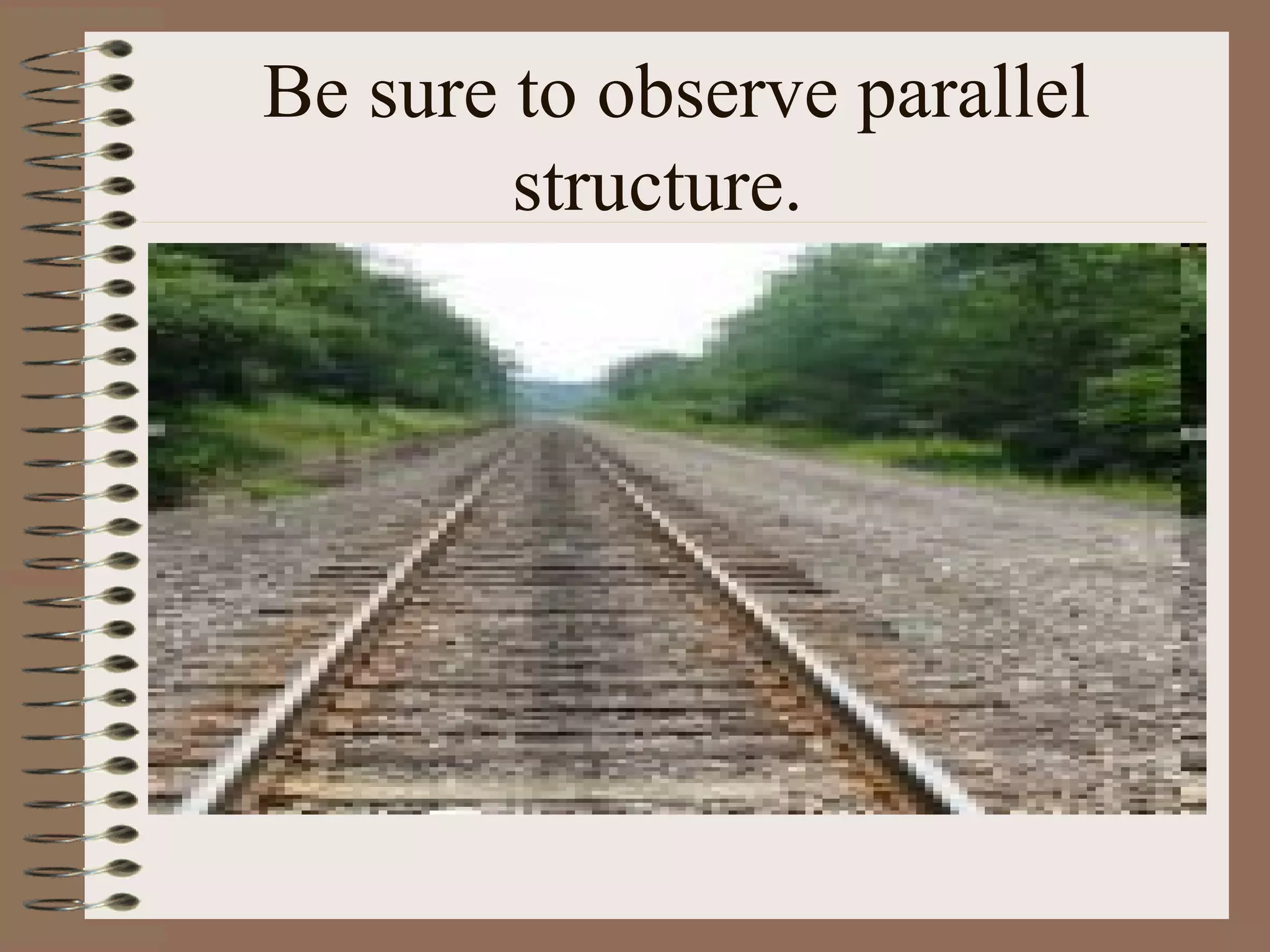 Be sure to observe parallel structure.